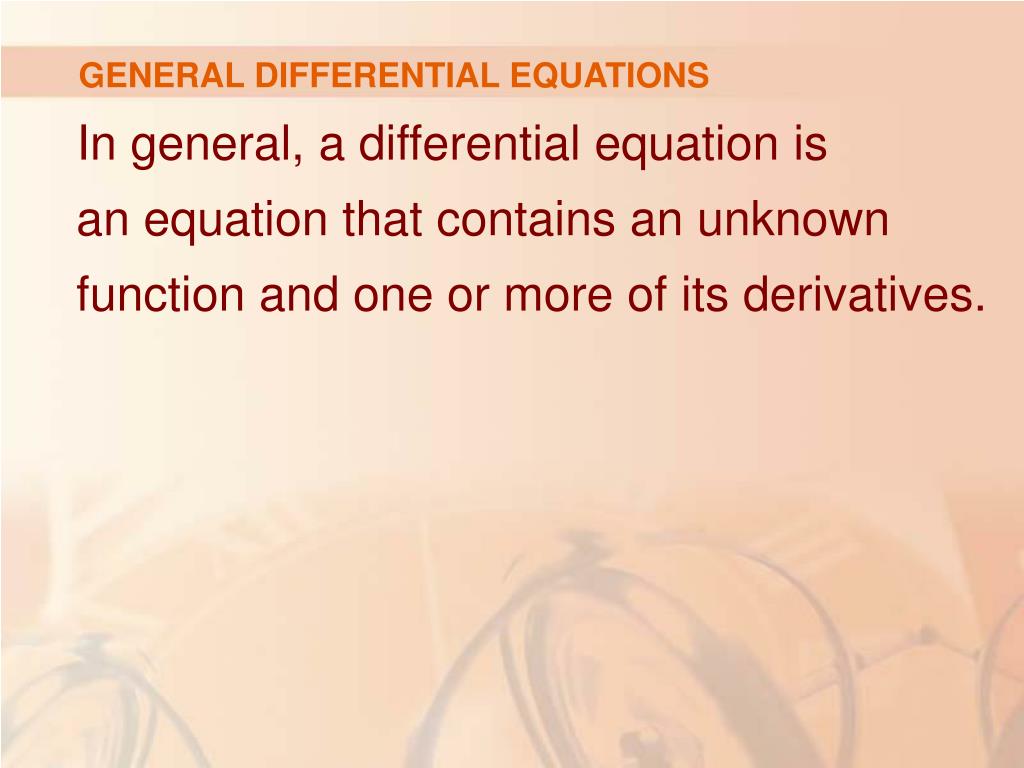 GENERAL DIFFERENTIAL EQUATIONS

In general, a differential equation is an equation that contains an unknown function and one or more of its derivatives.